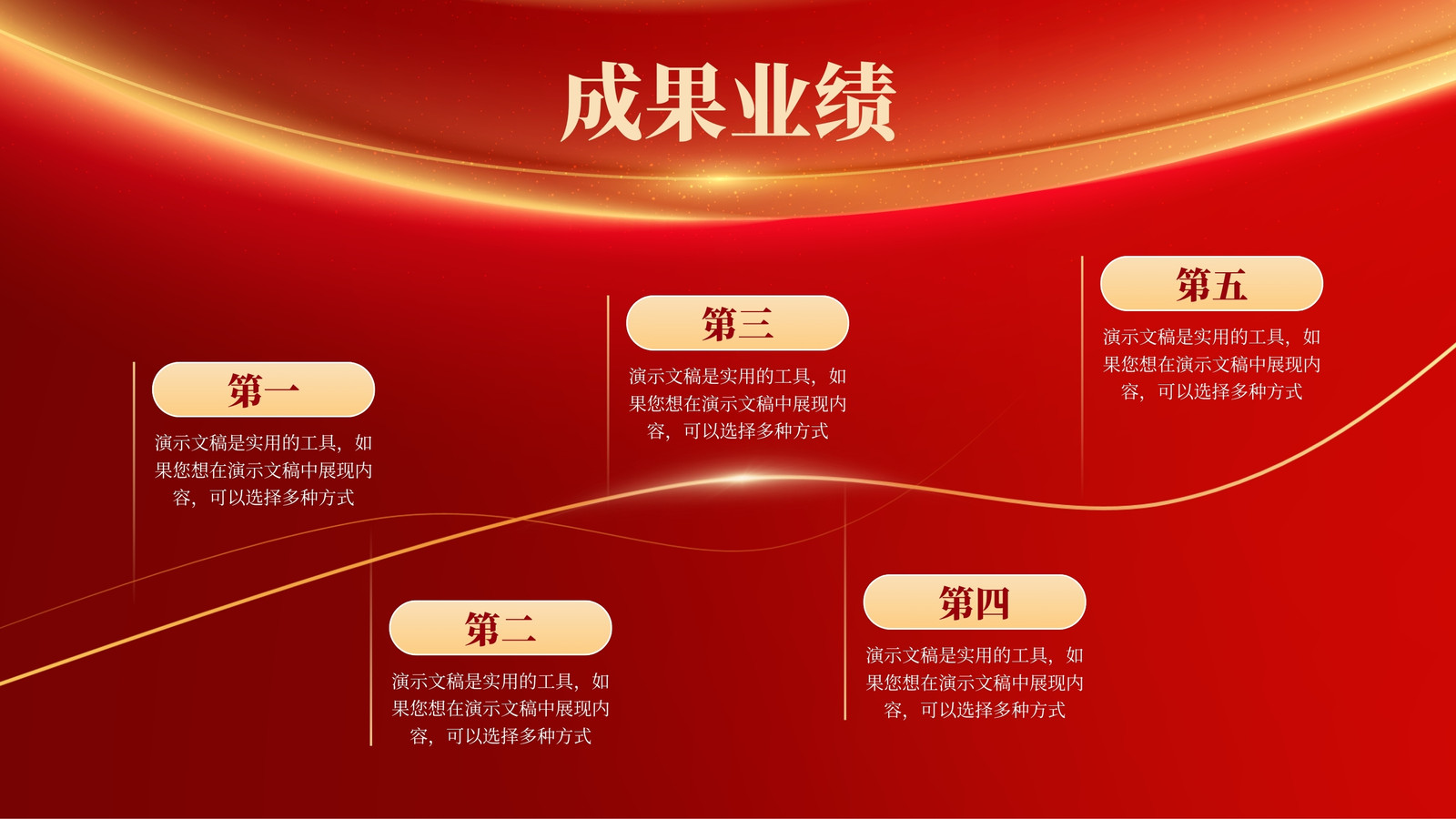 成果业绩

第一

演示文稿是实用的工具，如果您想在演示文稿中展现内容，可以选择多种方式

第二

演示文稿是实用的工具，如果您想在演示文稿中展现内容，可以选择多种方式

第三

演示文稿是实用的工具，如果您想在演示文稿中展现内容，可以选择多种方式

第四

演示文稿是实用的工具，如果您想在演示文稿中展现内容，可以选择多种方式

第五

演示文稿是实用的工具，如果您想在演示文稿中展现内容，可以选择多种方式